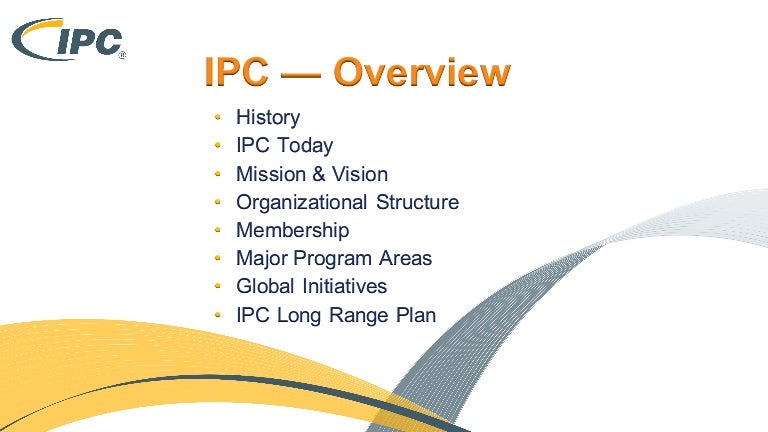 IPC®

IPC — Overview

- History
- IPC Today
- Mission & Vision
- Organizational Structure
- Membership
- Major Program Areas
- Global Initiatives
- IPC Long Range Plan